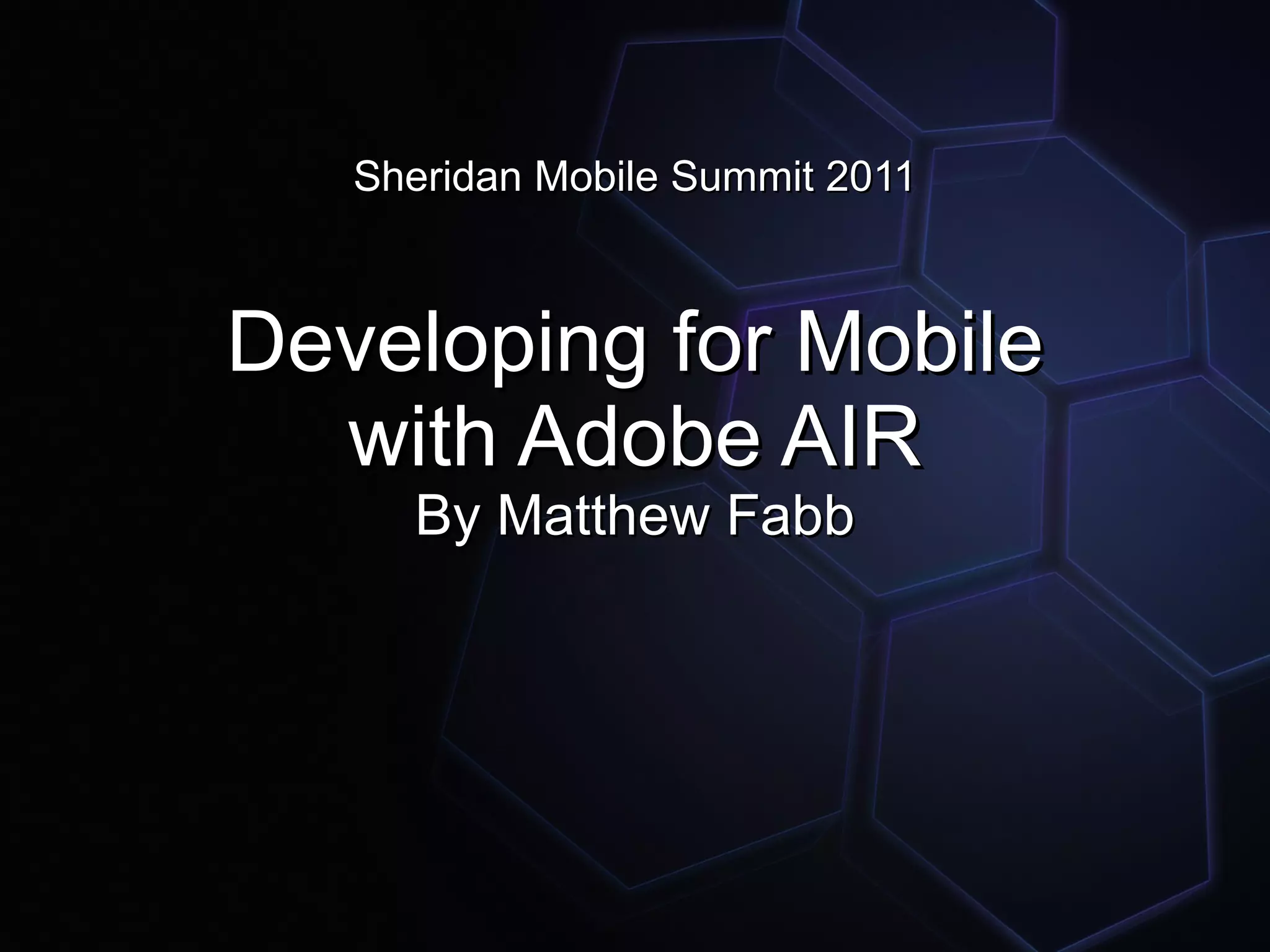 Sheridan Mobile Summit 2011

Developing for Mobile with Adobe AIR
By Matthew Fabb